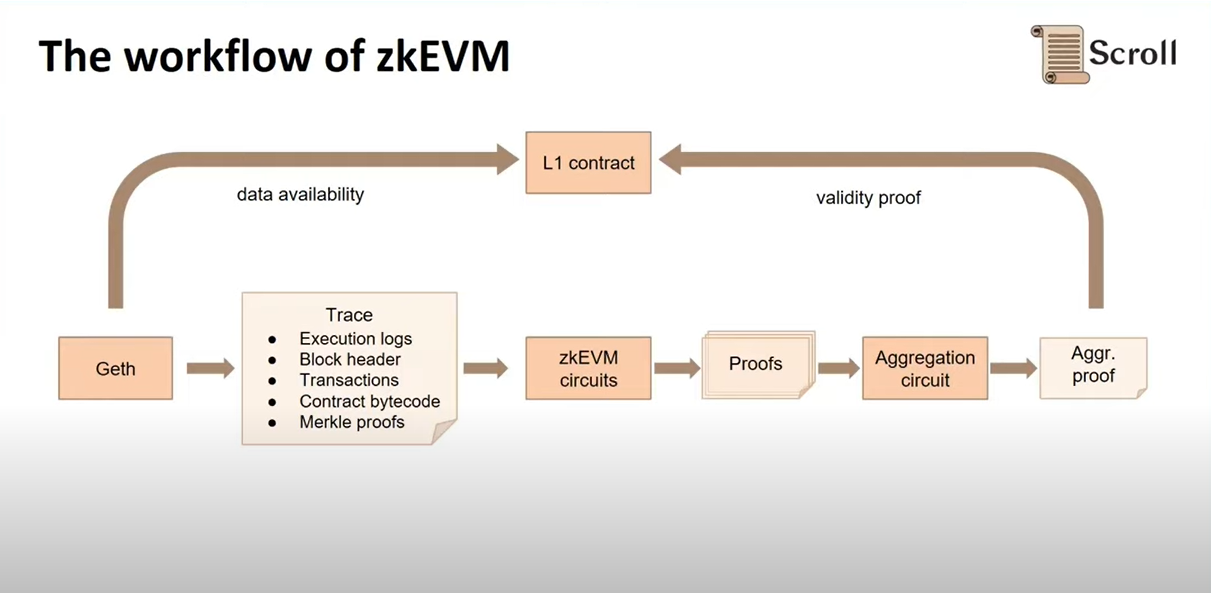 The workflow of zkEVM

Scroll

L1 contract

data availability

validity proof

Geth

Trace
- Execution logs
- Block header
- Transactions
- Contract bytecode
- Merkle proofs

zkEVM circuits

Proofs

Aggregation circuit

Aggr. proof